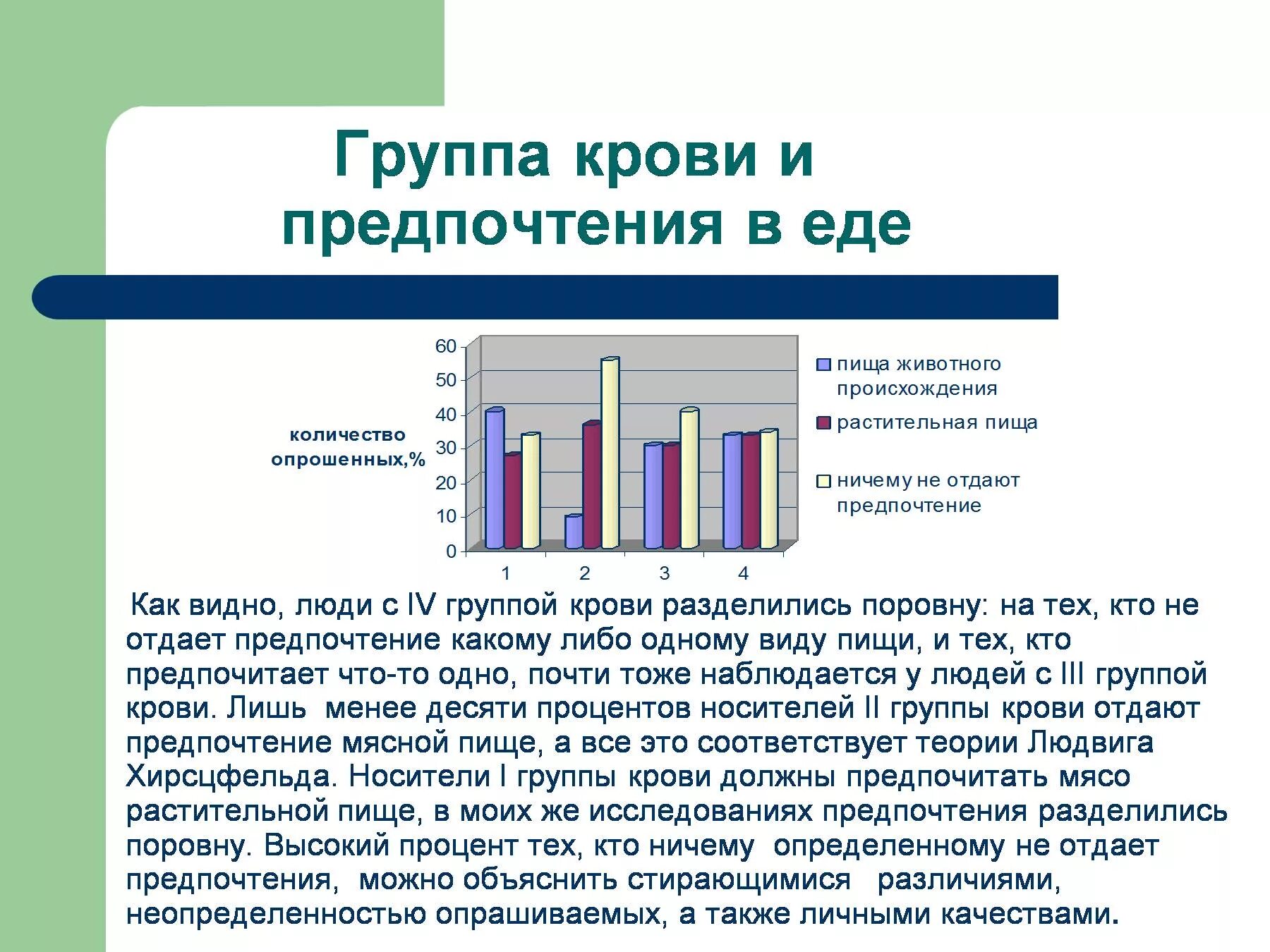 Группа крови и предпочтения в еде

количество опрошенных,%

60
50
40
30
20
10
0

1 2 3 4

пища животного происхождения
растительная пища
ничему не отдают предпочтение

Как видно, люди с IV группой крови разделились поровну: на тех, кто не отдает предпочтение какому либо одному виду пищи, и тех, кто предпочитает что-то одно, почти тоже наблюдается у людей с III группой крови. Лишь менее десяти процентов носителей II группы крови отдают предпочтение мясной пище, а все это соответствует теории Людвига Хирсцфельда. Носители I группы крови должны предпочитать мясо растительной пище, в моих же исследованиях предпочтения разделились поровну. Высокий процент тех, кто ничему определенному не отдает предпочтения, можно объяснить стирающимися различиями, неопределенностью опрашиваемых, а также личными качествами.